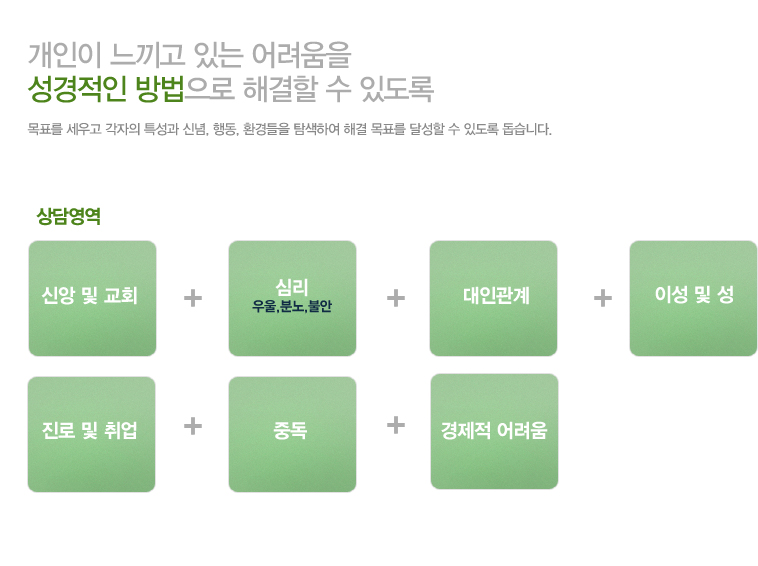 개인이 느끼고 있는 어려움을
성경적인 방법으로 해결할 수 있도록

목표를 세우고 각자의 특성과 신념, 행동, 환경들을 탐색하여 해결 목표를 달성할 수 있도록 돕습니다.

상담영역

신앙 및 교회

+

심리
우울,분노,불안

+

대인관계

+

이성 및 성

진로 및 취업

+

중독

+

경제적 어려움